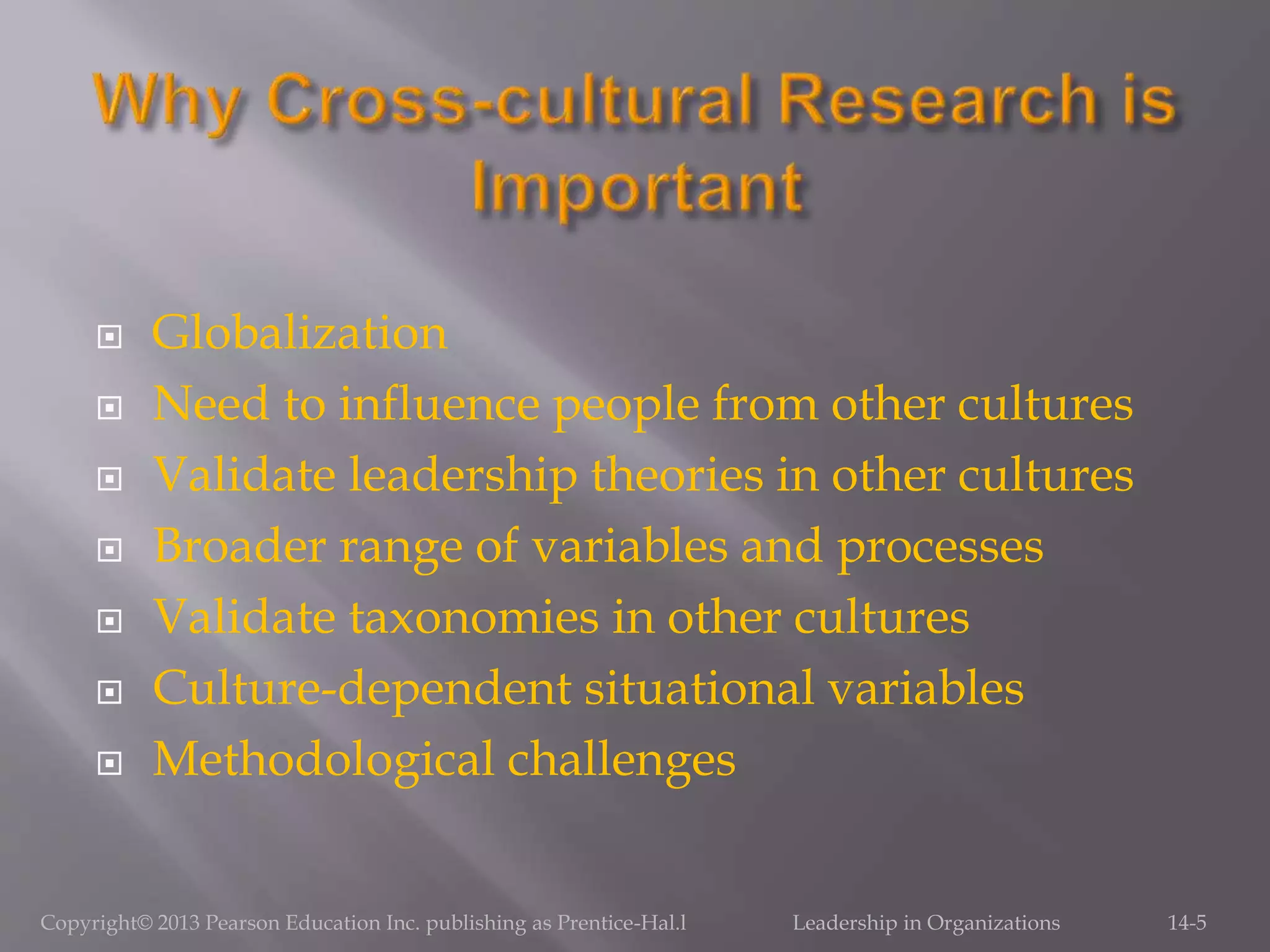 Why Cross-cultural Research is Important

Globalization
Need to influence people from other cultures
Validate leadership theories in other cultures
Broader range of variables and processes
Validate taxonomies in other cultures
Culture-dependent situational variables
Methodological challenges

Copyright© 2013 Pearson Education Inc. publishing as Prentice-Hal.l Leadership in Organizations 14-5